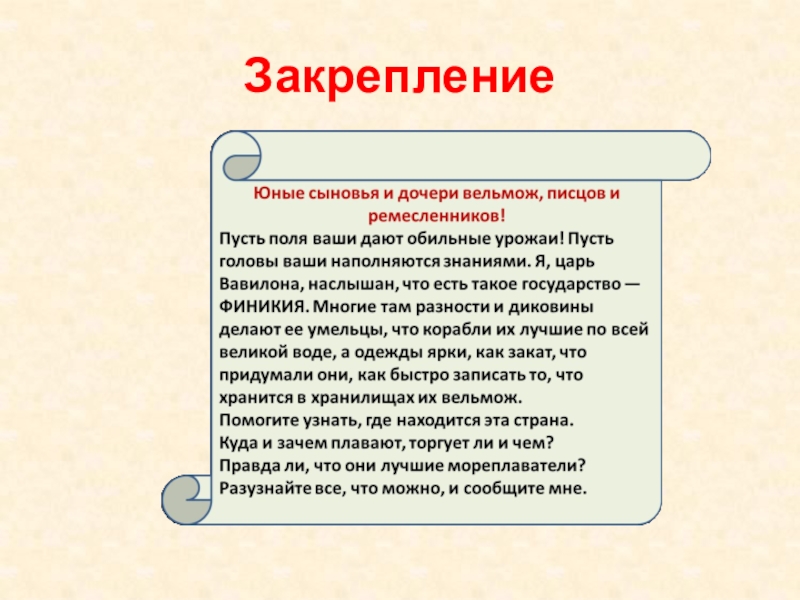 Закрепление

Юные сыновья и дочери вельмож, писцов и ремесленников!

Пусть поля ваши дают обильные урожаи! Пусть головы ваши наполняются знаниями. Я, царь Вавилона, наслышан, что есть такое государство — ФИНИКИЯ. Многие там разности и диковины делают ее умельцы, что корабли их лучшие по всей великой воде, а одежды ярки, как закат, что придумали они, как быстро записать то, что хранится в хранилищах их вельмож.
Помогите узнать, где находится эта страна.
Куда и зачем плавают, торгует ли и чем?
Правда ли, что они лучшие мореплаватели?
Разузнайте все, что можно, и сообщите мне.